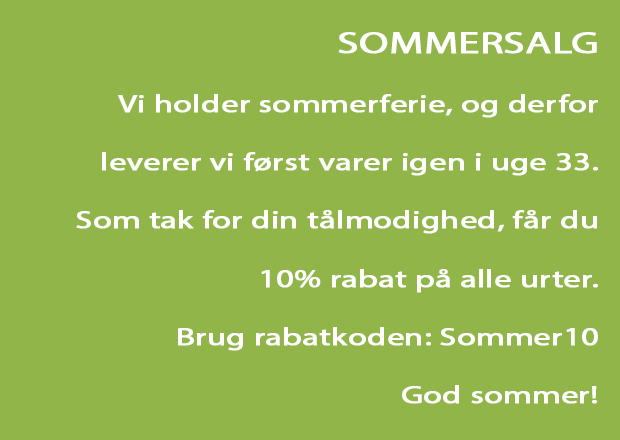 SOMMERSALG

Vi holder sommerferie, og derfor leverer vi først varer igen i uge 33. Som tak for din tålmodighed, får du 10% rabat på alle urter.

Brug rabatkoden: Sommer10

God sommer!